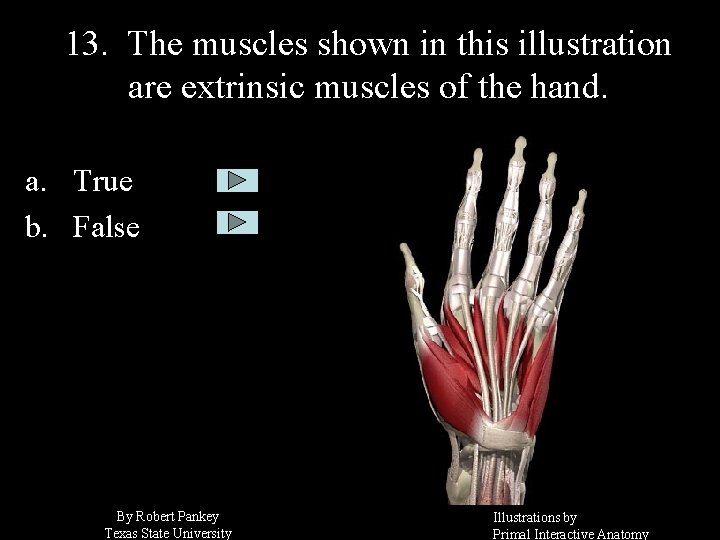 13. The muscles shown in this illustration are extrinsic muscles of the hand.

a. True

b. False

By Robert Pankey
Texas State University

Illustrations by
Primal Interactive Anatomy